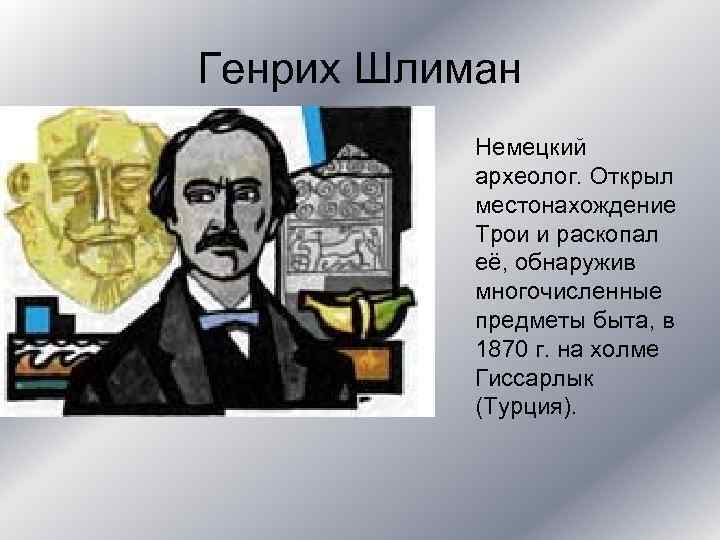 Генрих Шлиман

Немецкий археолог. Открыл местонахождение Трои и раскопал её, обнаружив многочисленные предметы быта, в 1870 г. на холме Гиссарлык (Турция).